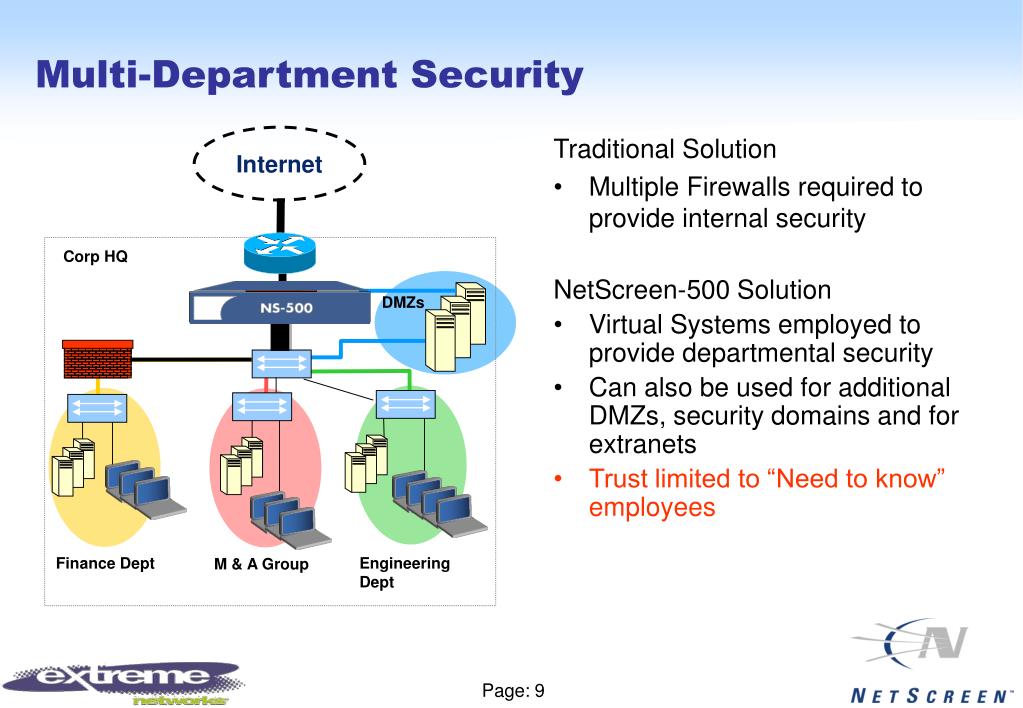 Multi-Department Security

Internet

Corp HQ

NS-500

DMZs

Finance Dept

M & A Group

Engineering Dept

Traditional Solution

• Multiple Firewalls required to provide internal security

NetScreen-500 Solution

• Virtual Systems employed to provide departmental security

• Can also be used for additional DMZs, security domains and for extranets

• Trust limited to “Need to know” employees

extreme networks

Page: 9

NETSCREEN